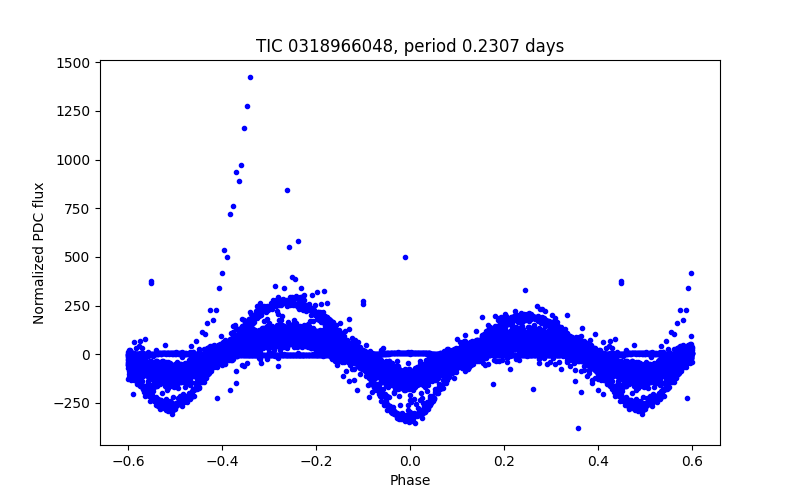 TIC 0318966048, period 0.2307 days

Normalized PDC flux

1500
1250
1000
750
500
250
0
−250

−0.6 −0.4 −0.2 0.0 0.2 0.4 0.6

Phase